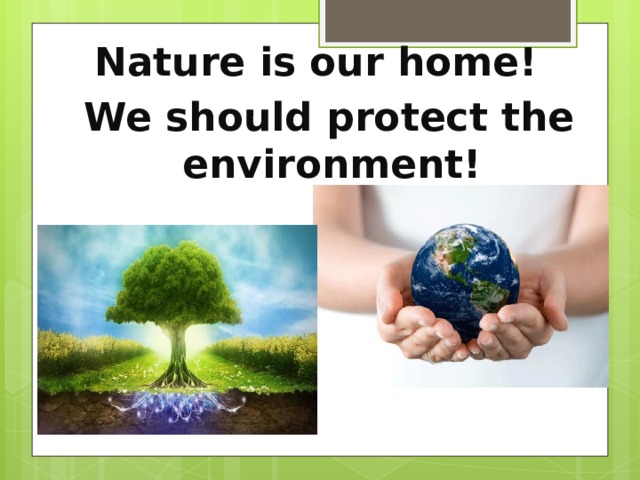 Nature is our home!

We should protect the environment!